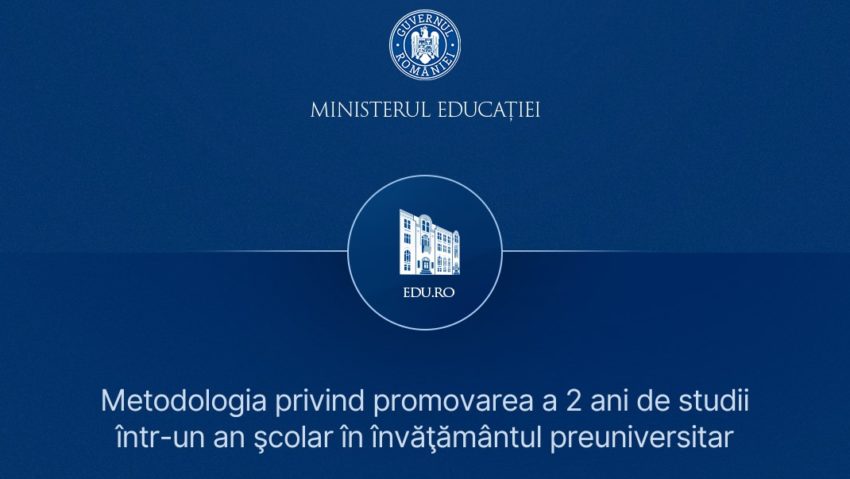 GUVERNUL ROMÂNIEI

MINISTERUL EDUCAȚIEI

EDU.RO

Metodologia privind promovarea a 2 ani de studii într-un an şcolar în învăţământul preuniversitar